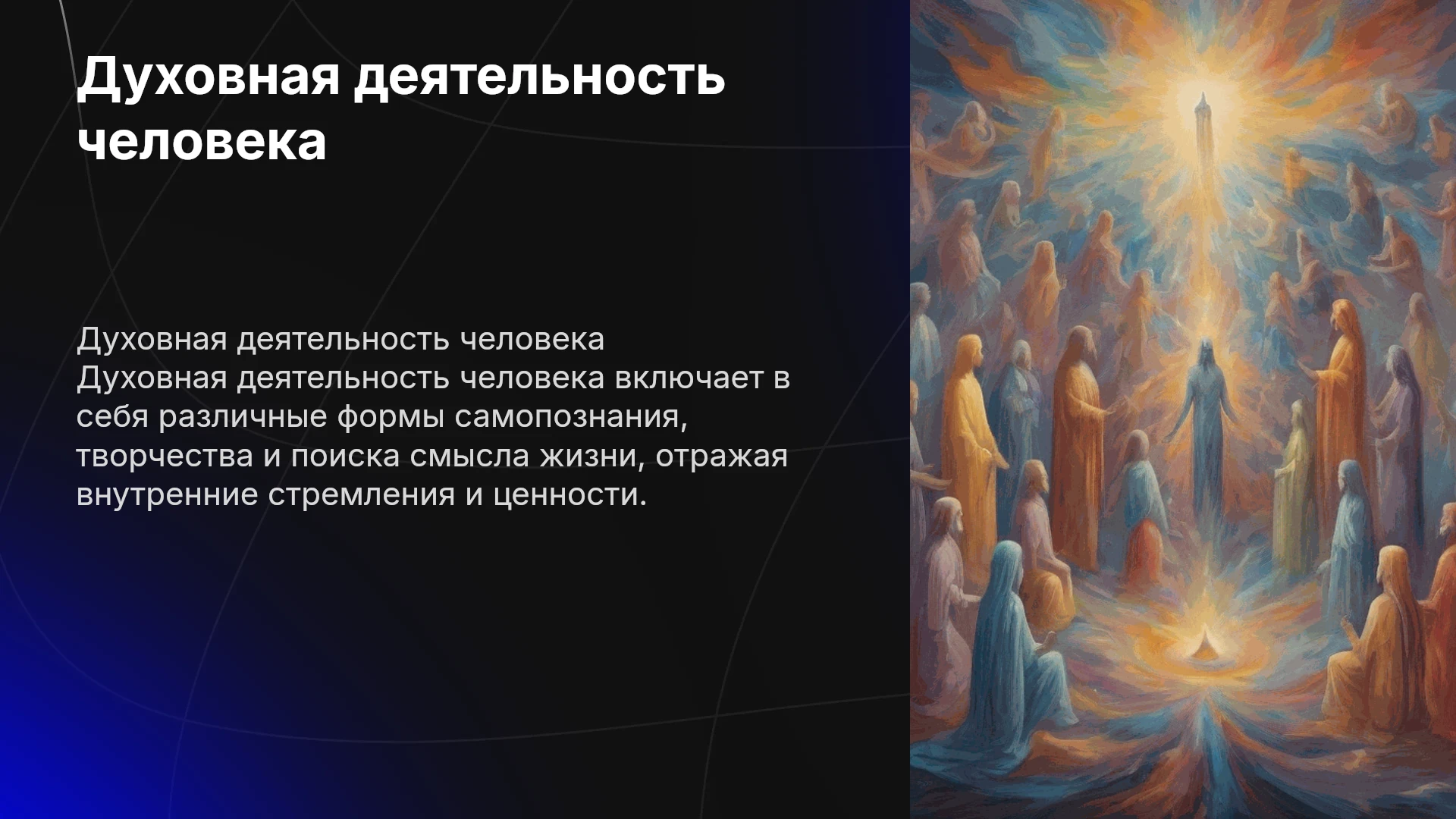 Духовная деятельность человека

Духовная деятельность человека
Духовная деятельность человека включает в себя различные формы самопознания, творчества и поиска смысла жизни, отражая внутренние стремления и ценности.